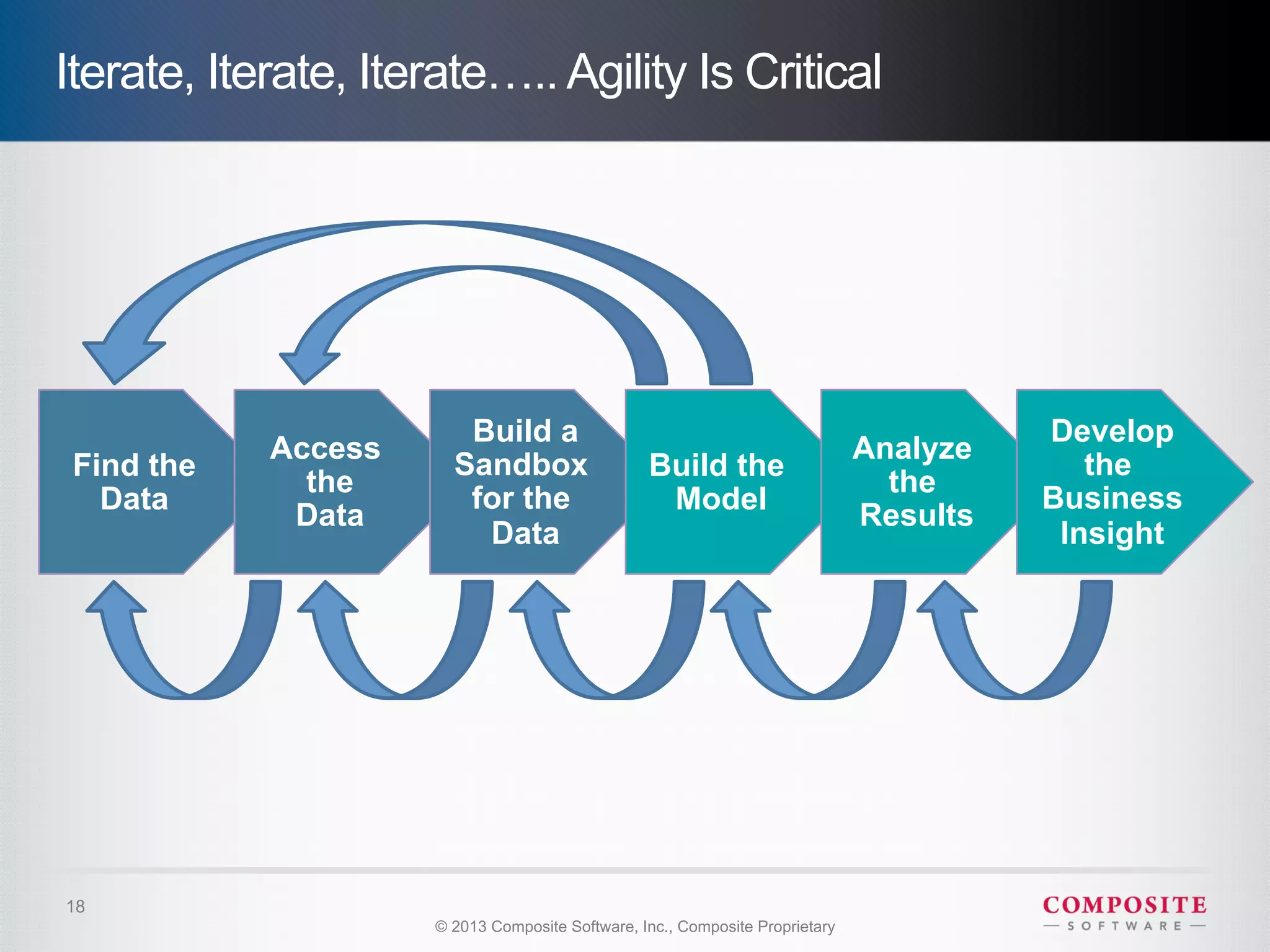 Iterate, Iterate, Iterate….. Agility Is Critical

Find the Data

Access the Data

Build a Sandbox for the Data

Build the Model

Analyze the Results

Develop the Business Insight

18

© 2013 Composite Software, Inc., Composite Proprietary

COMPOSITE
— SOFTWARE —